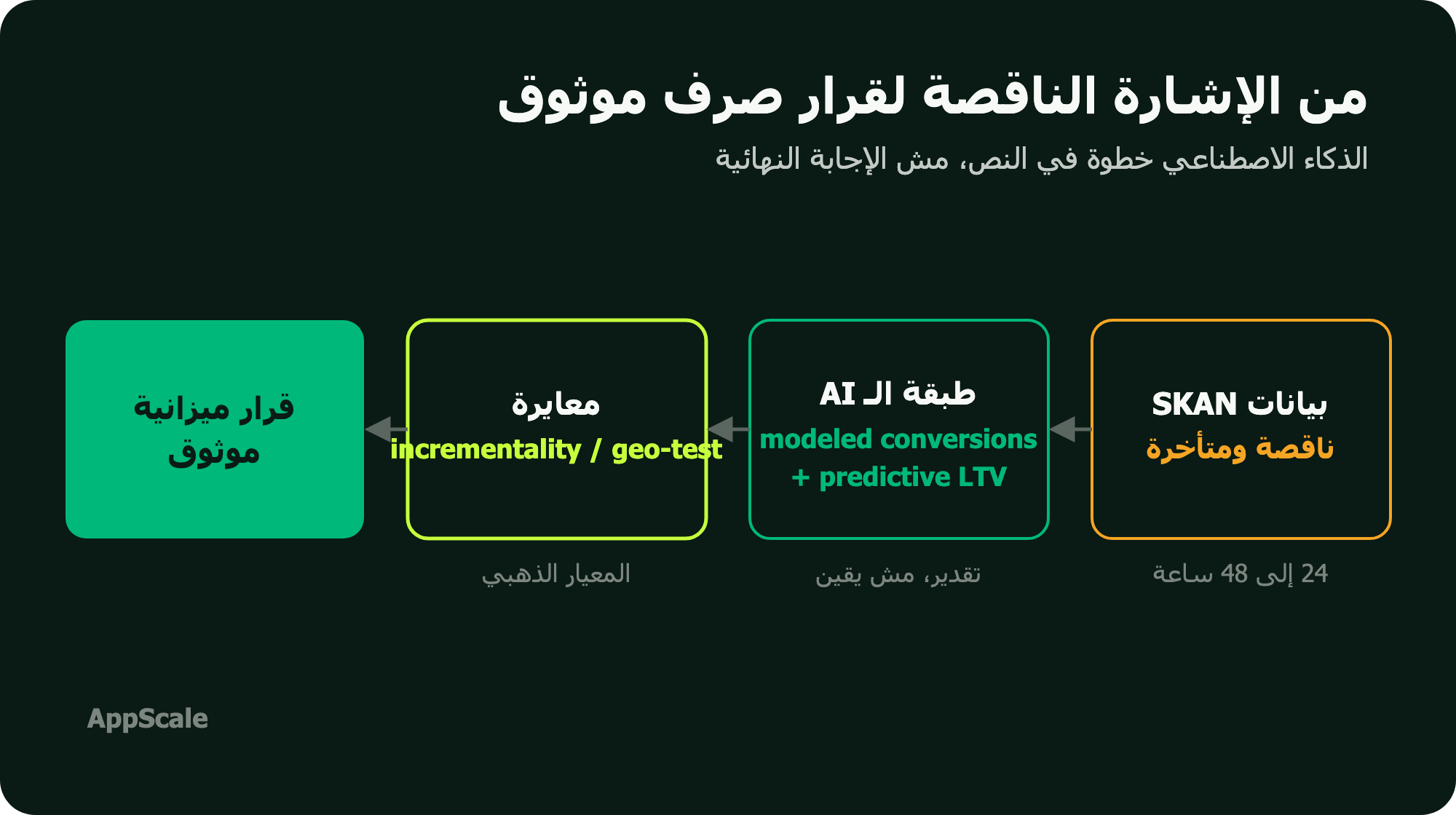 من الإشارة الناقصة لقرار صرف موثوق

الذكاء الاصطناعي خطوة في النص، مش الإجابة النهائية

بيانات SKAN
ناقصة ومتأخرة

24 إلى 48 ساعة

طبقة الـ AI
modeled conversions
+ predictive LTV

تقدير، مش يقين

معايرة
incrementality / geo-test

المعيار الذهبي

قرار ميزانية
موثوق

AppScale